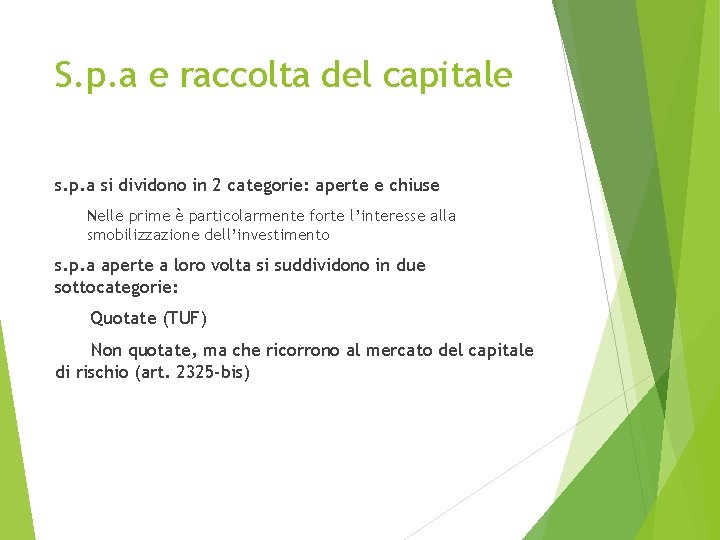 S.p.a e raccolta del capitale

s.p.a si dividono in 2 categorie: aperte e chiuse

Nelle prime è particolarmente forte l'interesse alla smobilizzazione dell'investimento

s.p.a aperte a loro volta si suddividono in due sottocategorie:

Quotate (TUF)

Non quotate, ma che ricorrono al mercato del capitale di rischio (art. 2325-bis)